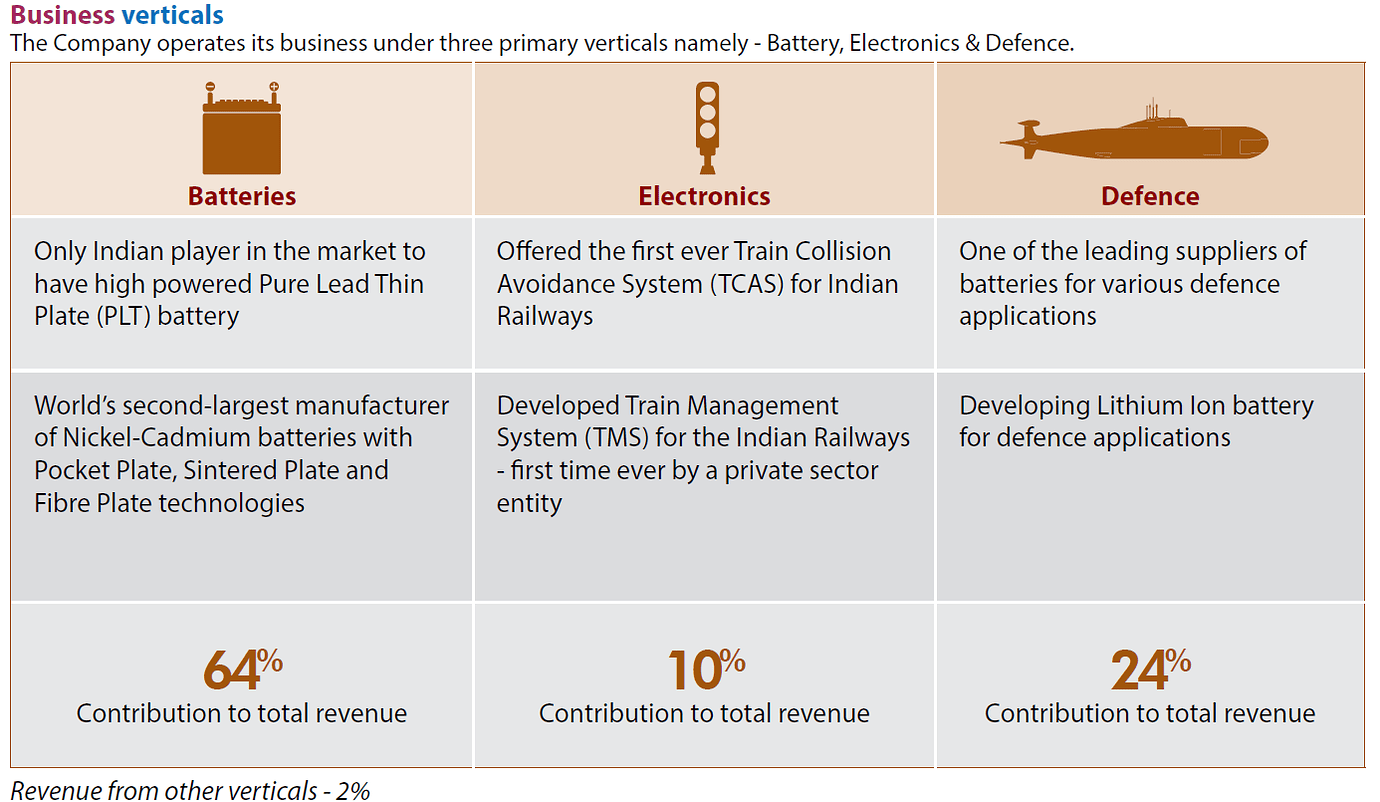 Business verticals
The Company operates its business under three primary verticals namely - Battery, Electronics & Defence.

| Batteries | Electronics | Defence |
|---|---|---|
| Only Indian player in the market to have high powered Pure Lead Thin Plate (PLT) battery | Offered the first ever Train Collision Avoidance System (TCAS) for Indian Railways | One of the leading suppliers of batteries for various defence applications |
| World's second-largest manufacturer of Nickel-Cadmium batteries with Pocket Plate, Sintered Plate and Fibre Plate technologies | Developed Train Management System (TMS) for the Indian Railways - first time ever by a private sector entity | Developing Lithium Ion battery for defence applications |
| 64% Contribution to total revenue | 10% Contribution to total revenue | 24% Contribution to total revenue |

Revenue from other verticals - 2%